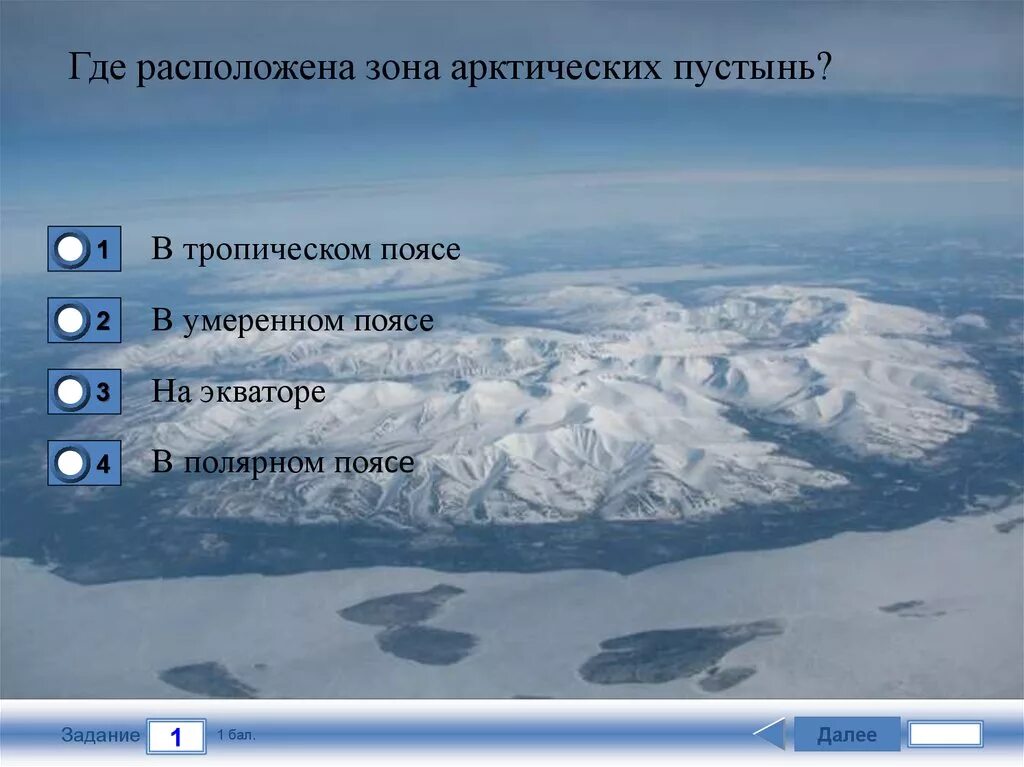 Где расположена зона арктических пустынь?

1 В тропическом поясе

2 В умеренном поясе

3 На экваторе

4 В полярном поясе

Задание 1 1 бал.

Далее